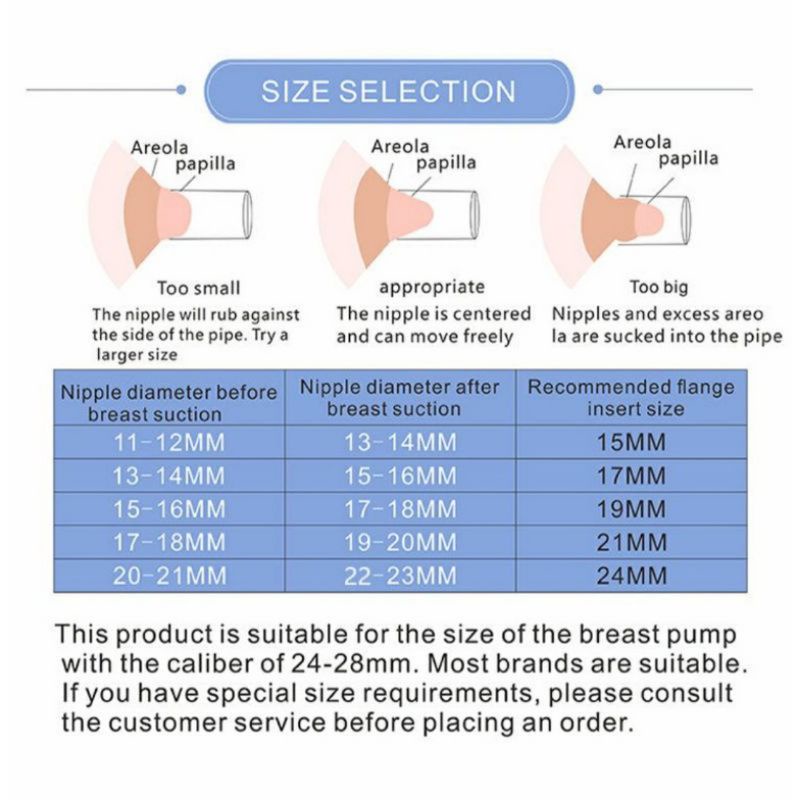 SIZE SELECTION

Areola
papilla

Too small
The nipple will rub against the side of the pipe. Try a larger size

Areola
papilla

appropriate
The nipple is centered and can move freely

Areola
papilla

Too big
Nipples and excess areo la are sucked into the pipe

| Nipple diameter before breast suction | Nipple diameter after breast suction | Recommended flange insert size |
|---|---|---|
| 11-12MM | 13-14MM | 15MM |
| 13-14MM | 15-16MM | 17MM |
| 15-16MM | 17-18MM | 19MM |
| 17-18MM | 19-20MM | 21MM |
| 20-21MM | 22-23MM | 24MM |

This product is suitable for the size of the breast pump with the caliber of 24-28mm. Most brands are suitable. If you have special size requirements, please consult the customer service before placing an order.